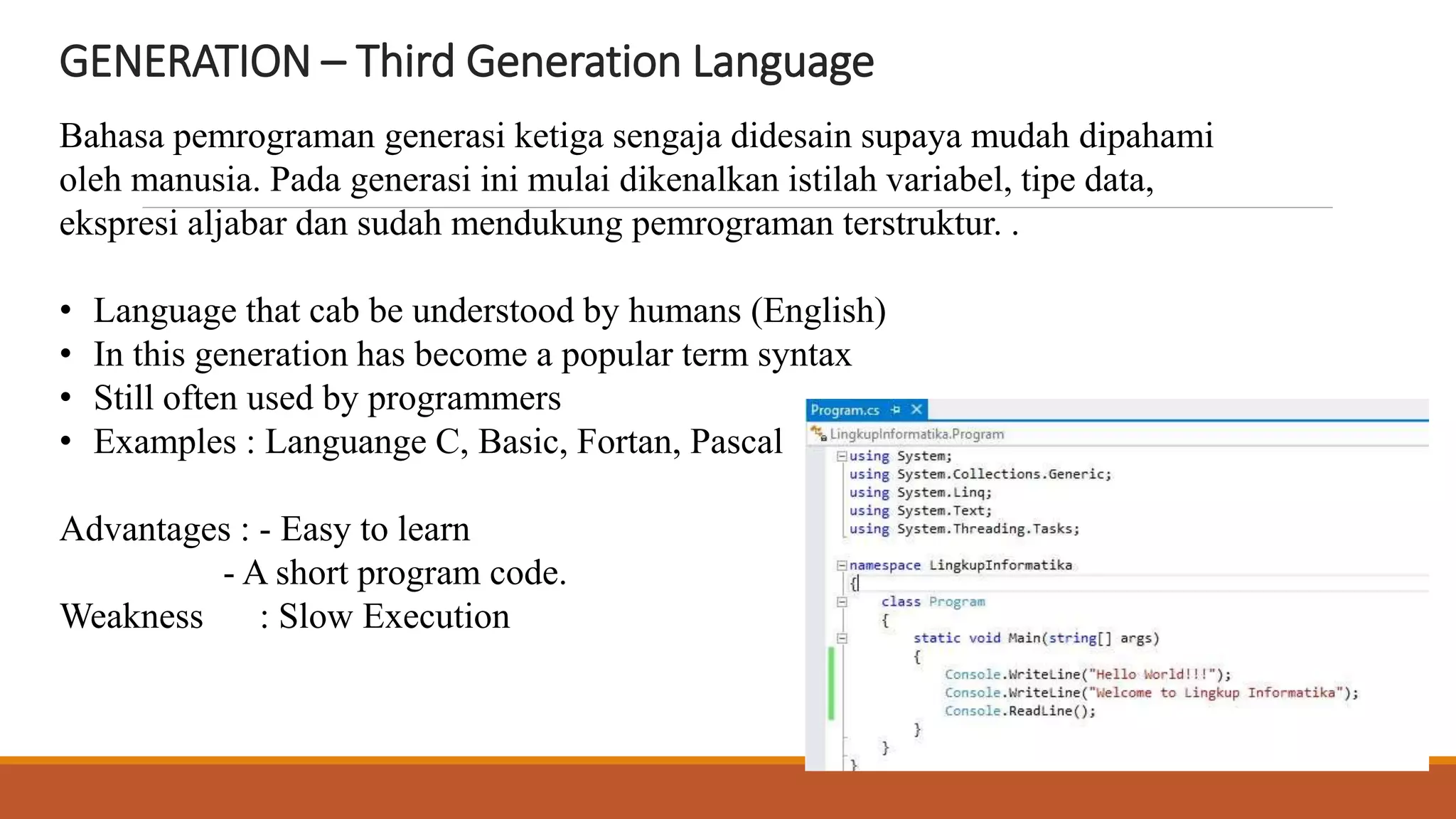 GENERATION – Third Generation Language

Bahasa pemrograman generasi ketiga sengaja didesain supaya mudah dipahami oleh manusia. Pada generasi ini mulai dikenalkan istilah variabel, tipe data, ekspresi aljabar dan sudah mendukung pemrograman terstruktur. .

• Language that cab be understood by humans (English)
• In this generation has become a popular term syntax
• Still often used by programmers
• Examples : Languange C, Basic, Fortan, Pascal

Advantages : - Easy to learn
- A short program code.
Weakness : Slow Execution

Program.cs
LingkupInformatika.Program
using System;
using System.Collections.Generic;
using System.Linq;
using System.Text;
using System.Threading.Tasks;

namespace LingkupInformatika
{
class Program
{
static void Main(string[] args)
{
Console.WriteLine("Hello World!!!");
Console.WriteLine("Welcome to Lingkup Informatika");
Console.ReadLine();
}
}
}